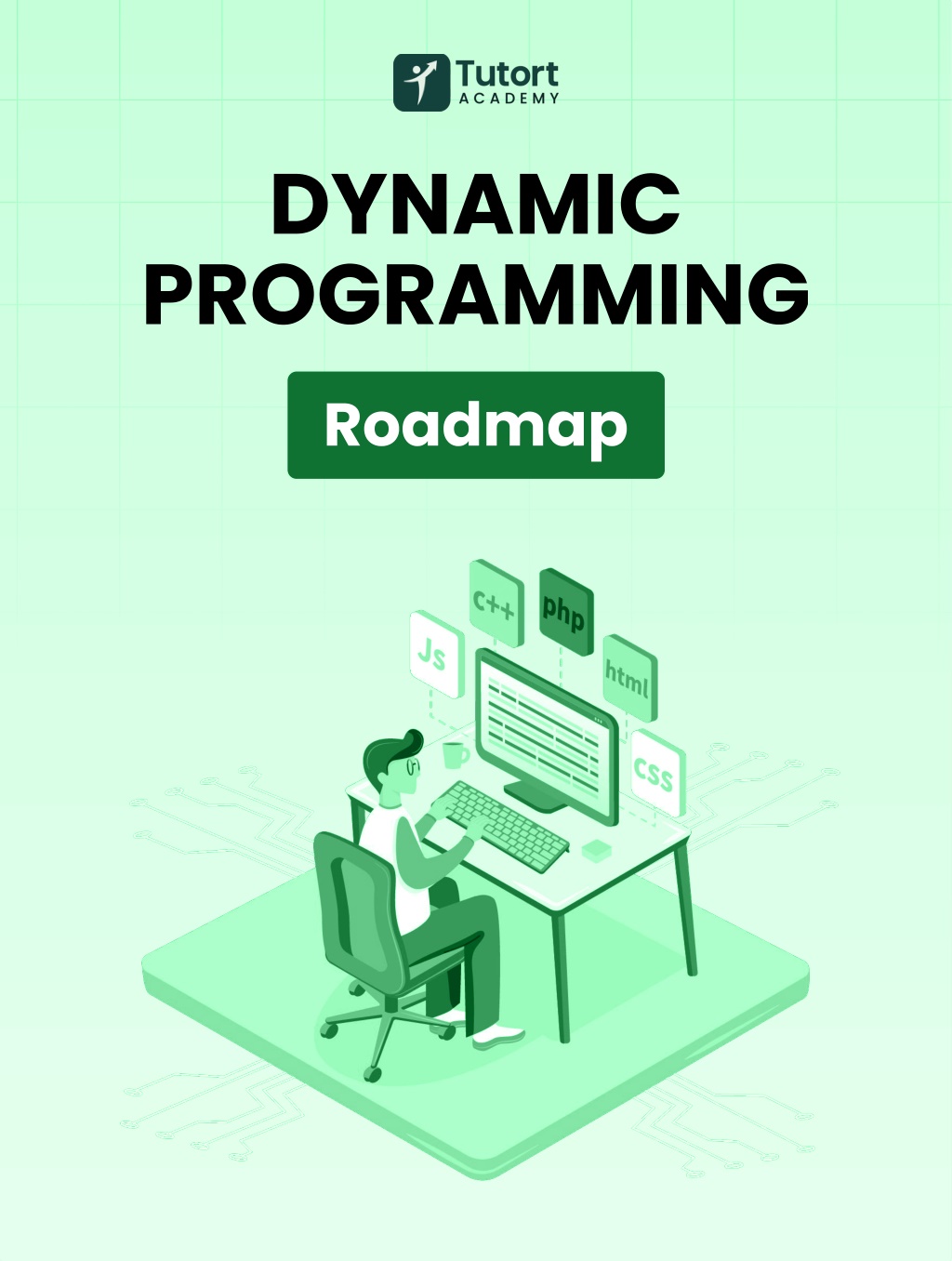 Tutort
ACADEMY

DYNAMIC PROGRAMMING

Roadmap

C++
php
Js
html
CSS